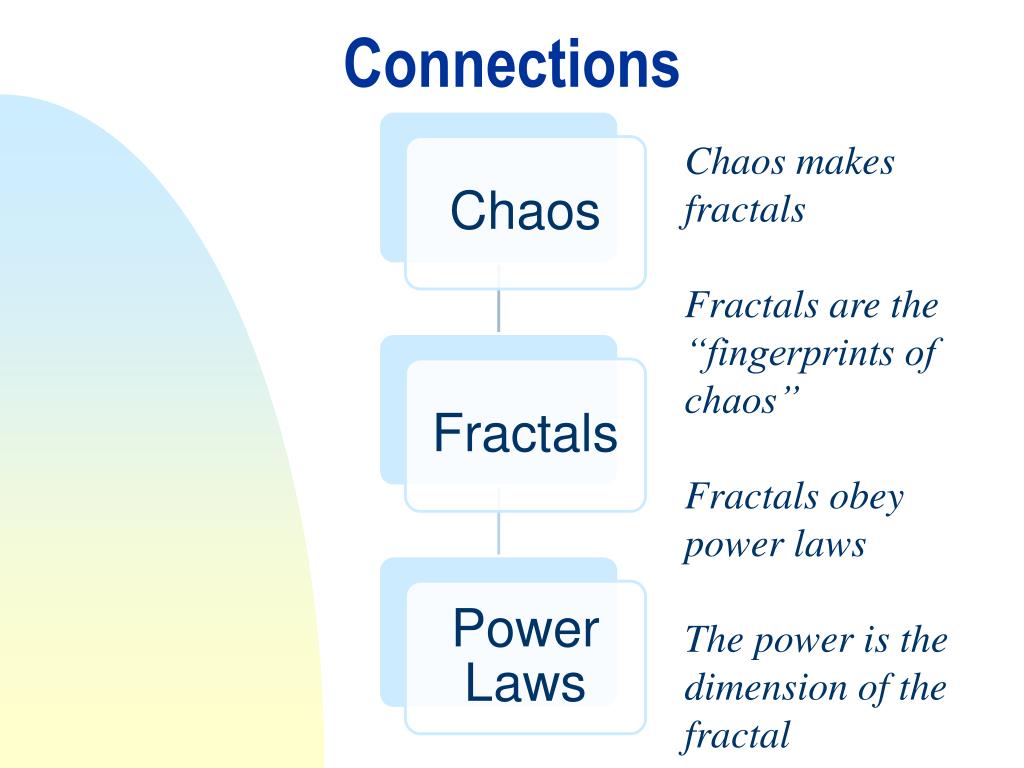 Connections

Chaos

Fractals

Power Laws

Chaos makes fractals

Fractals are the “fingerprints of chaos”

Fractals obey power laws

The power is the dimension of the fractal